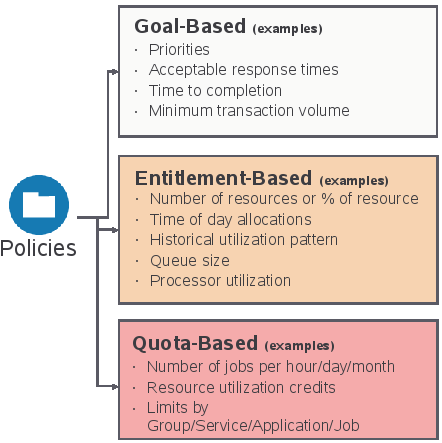 Policies

Goal-Based (examples)
· Priorities
· Acceptable response times
· Time to completion
· Minimum transaction volume

Entitlement-Based (examples)
· Number of resources or % of resource
· Time of day allocations
· Historical utilization pattern
· Queue size
· Processor utilization

Quota-Based (examples)
· Number of jobs per hour/day/month
· Resource utilization credits
· Limits by Group/Service/Application/Job